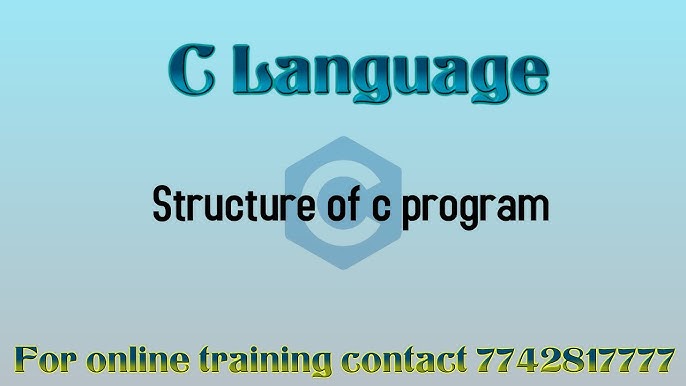 C Language

Structure of c program

For online training contact 7742817777